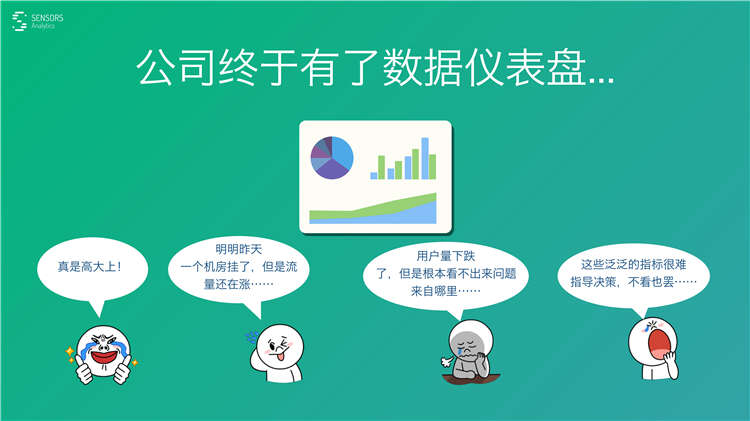 SENSORS
Analytics

公司终于有了数据仪表盘...

真是高大上！

明明昨天一个机房挂了，但是流量还在涨……

用户量下跌了，但是根本看不出来问题来自哪里……

这些泛泛的指标很难指导决策，不看也罢……